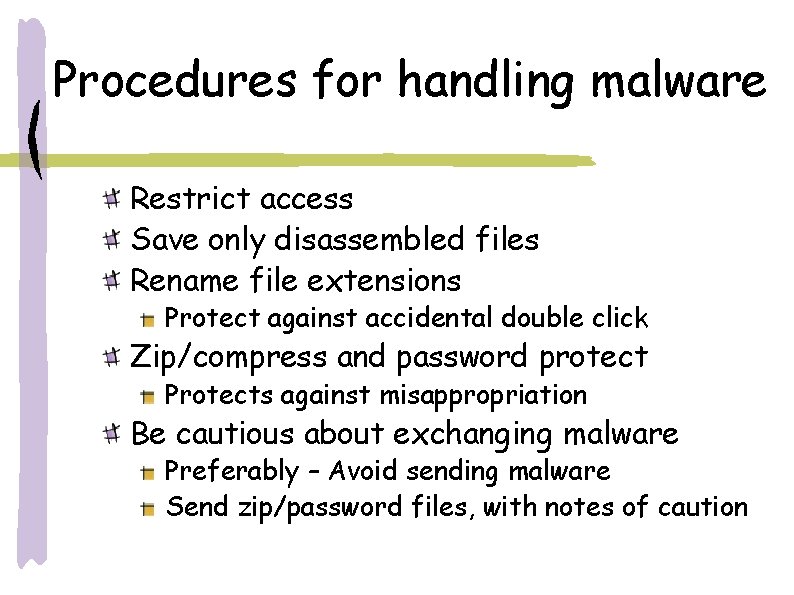 Procedures for handling malware

Restrict access
Save only disassembled files
Rename file extensions
Protect against accidental double click
Zip/compress and password protect
Protects against misappropriation
Be cautious about exchanging malware
Preferably – Avoid sending malware
Send zip/password files, with notes of caution